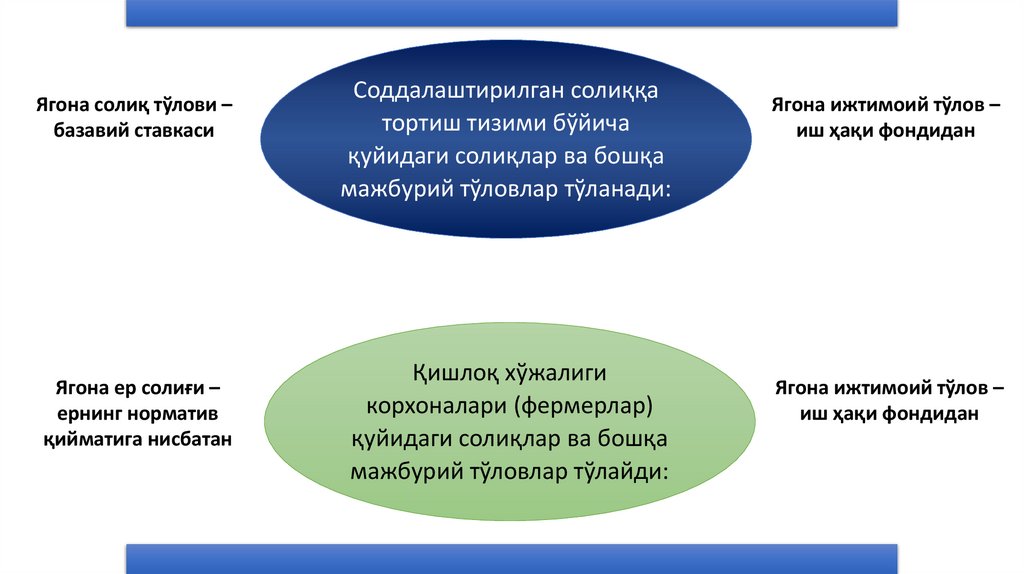 Ягона солиқ тўлови – базавий ставкаси

Соддалаштирилган солиққа тортиш тизими бўйича қуйидаги солиқлар ва бошқа мажбурий тўловлар тўланади:

Ягона ижтимоий тўлов – иш ҳақи фондидан

Ягона ер солиғи – ернинг норматив қийматига нисбатан

Қишлоқ хўжалиги корхоналари (фермерлар) қуйидаги солиқлар ва бошқа мажбурий тўловлар тўлайди:

Ягона ижтимоий тўлов – иш ҳақи фондидан